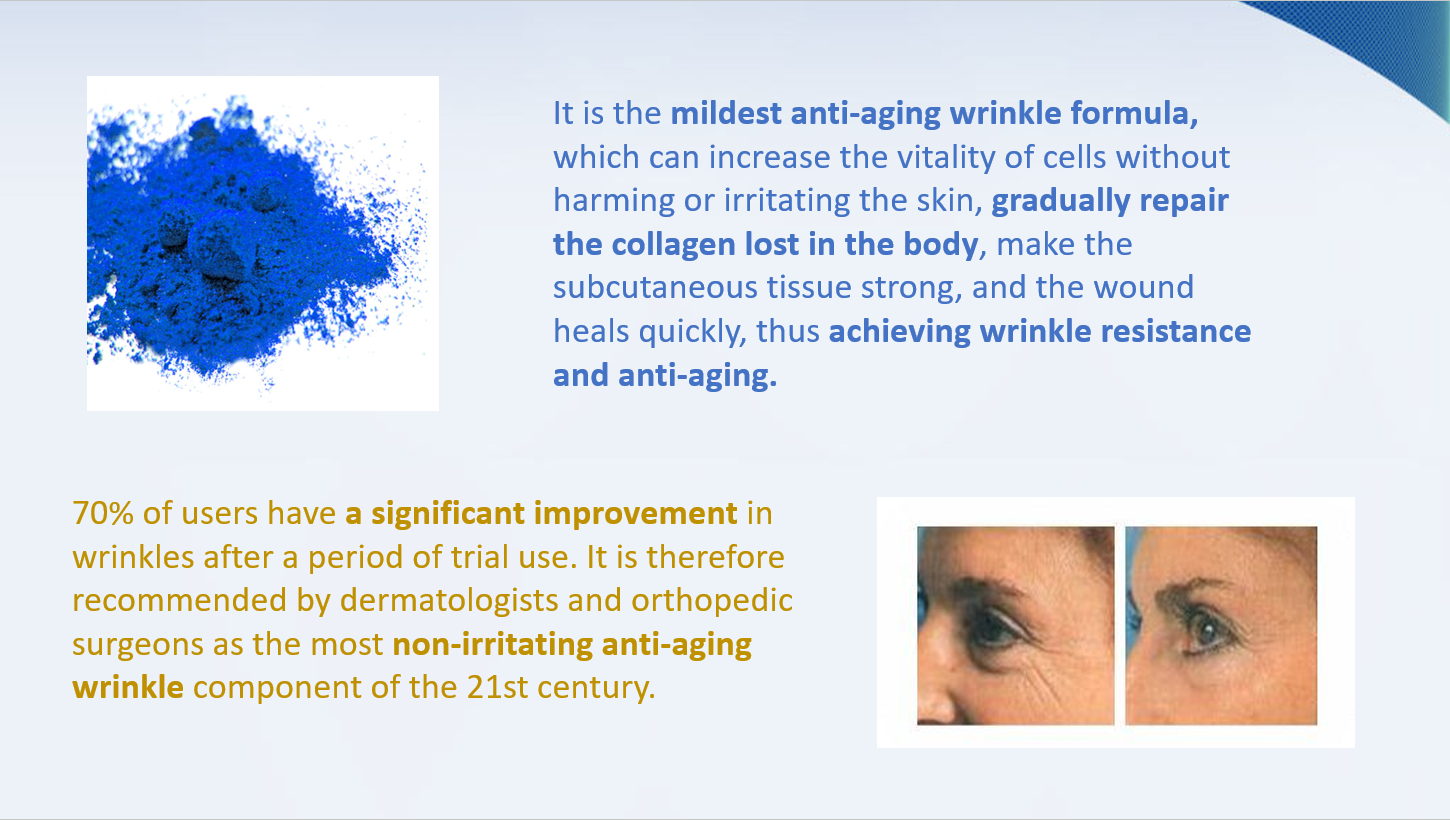 It is the mildest anti-aging wrinkle formula, which can increase the vitality of cells without harming or irritating the skin, gradually repair the collagen lost in the body, make the subcutaneous tissue strong, and the wound heals quickly, thus achieving wrinkle resistance and anti-aging.

70% of users have a significant improvement in wrinkles after a period of trial use. It is therefore recommended by dermatologists and orthopedic surgeons as the most non-irritating anti-aging wrinkle component of the 21st century.